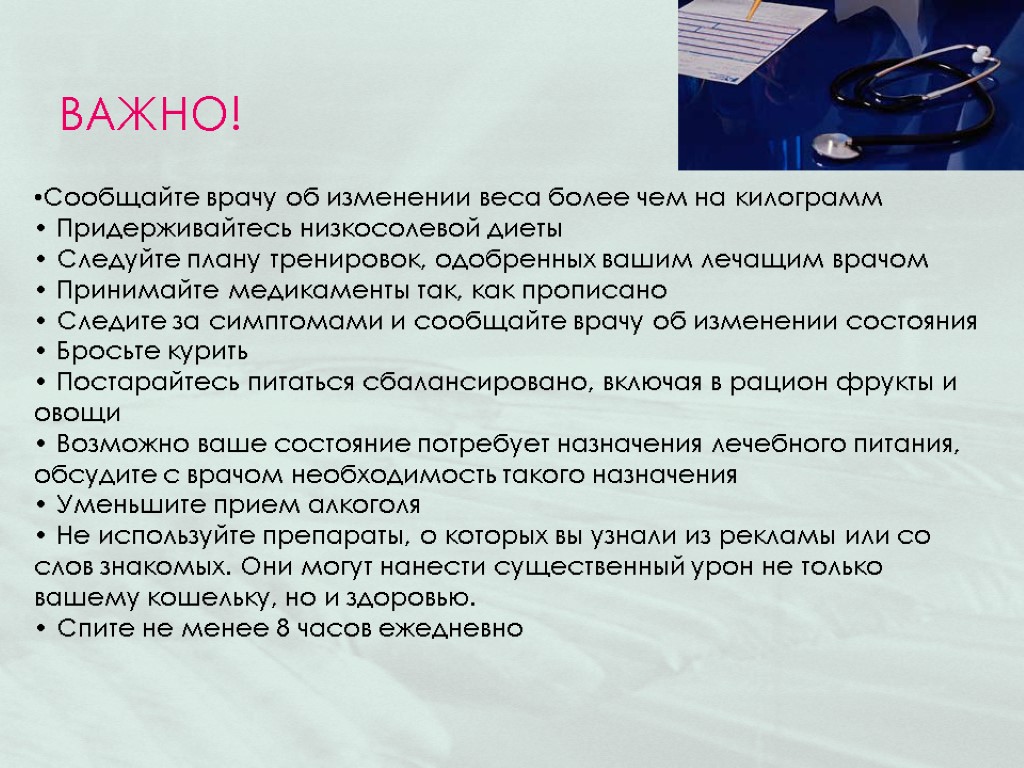 ВАЖНО!

•Сообщайте врачу об изменении веса более чем на килограмм
• Придерживайтесь низкосолевой диеты
• Следуйте плану тренировок, одобренных вашим лечащим врачом
• Принимайте медикаменты так, как прописано
• Следите за симптомами и сообщайте врачу об изменении состояния
• Бросьте курить
• Постарайтесь питаться сбалансировано, включая в рацион фрукты и овощи
• Возможно ваше состояние потребует назначения лечебного питания, обсудите с врачом необходимость такого назначения
• Уменьшите прием алкоголя
• Не используйте препараты, о которых вы узнали из рекламы или со слов знакомых. Они могут нанести существенный урон не только вашему кошельку, но и здоровью.
• Спите не менее 8 часов ежедневно